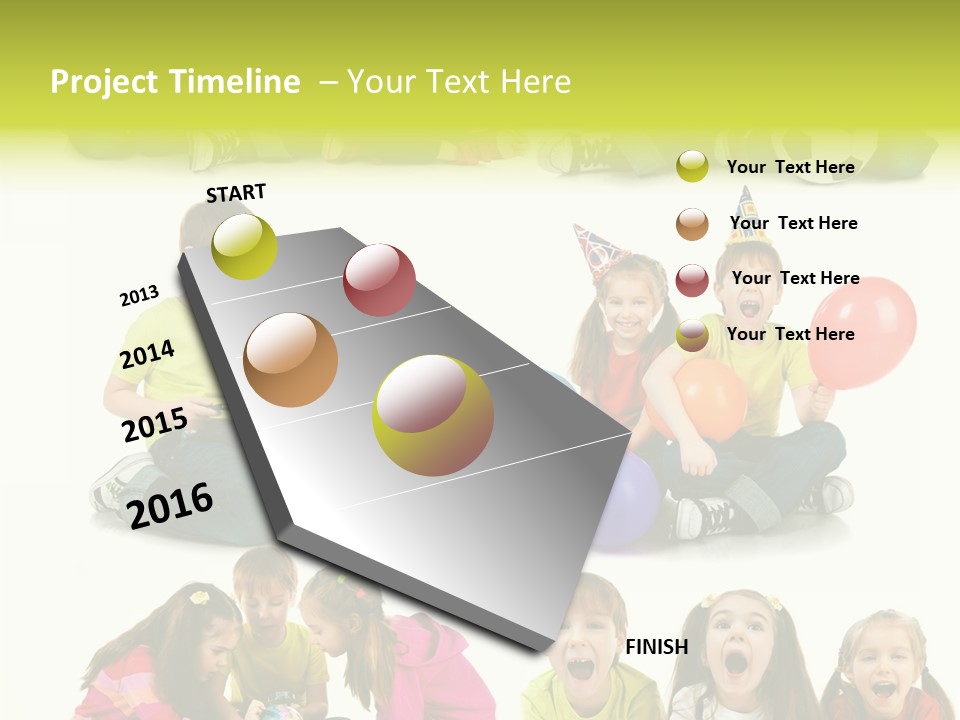 Project Timeline – Your Text Here

START

2013

2014

2015

2016

FINISH

Your Text Here

Your Text Here

Your Text Here

Your Text Here